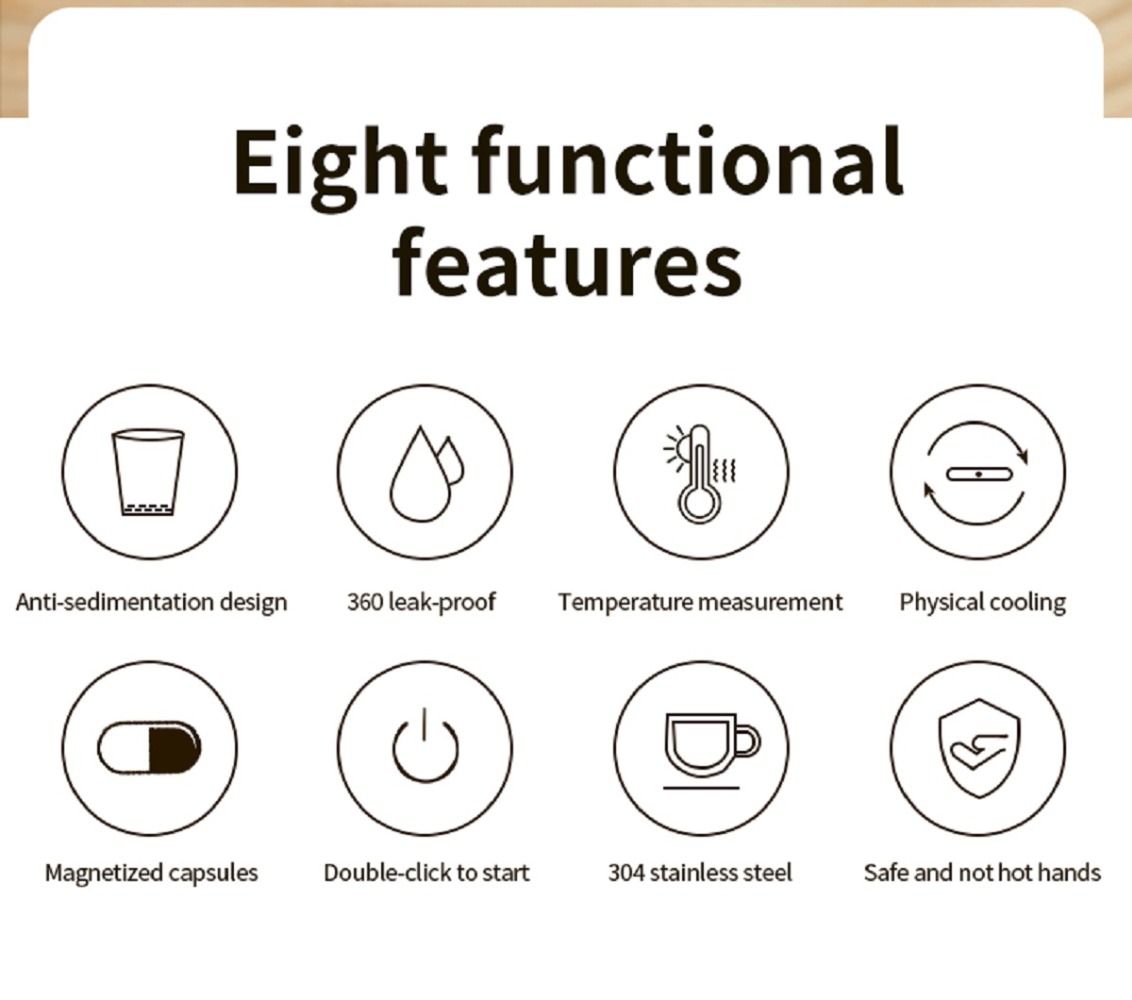 Eight functional features

Anti-sedimentation design

360 leak-proof

Temperature measurement

Physical cooling

Magnetized capsules

Double-click to start

304 stainless steel

Safe and not hot hands